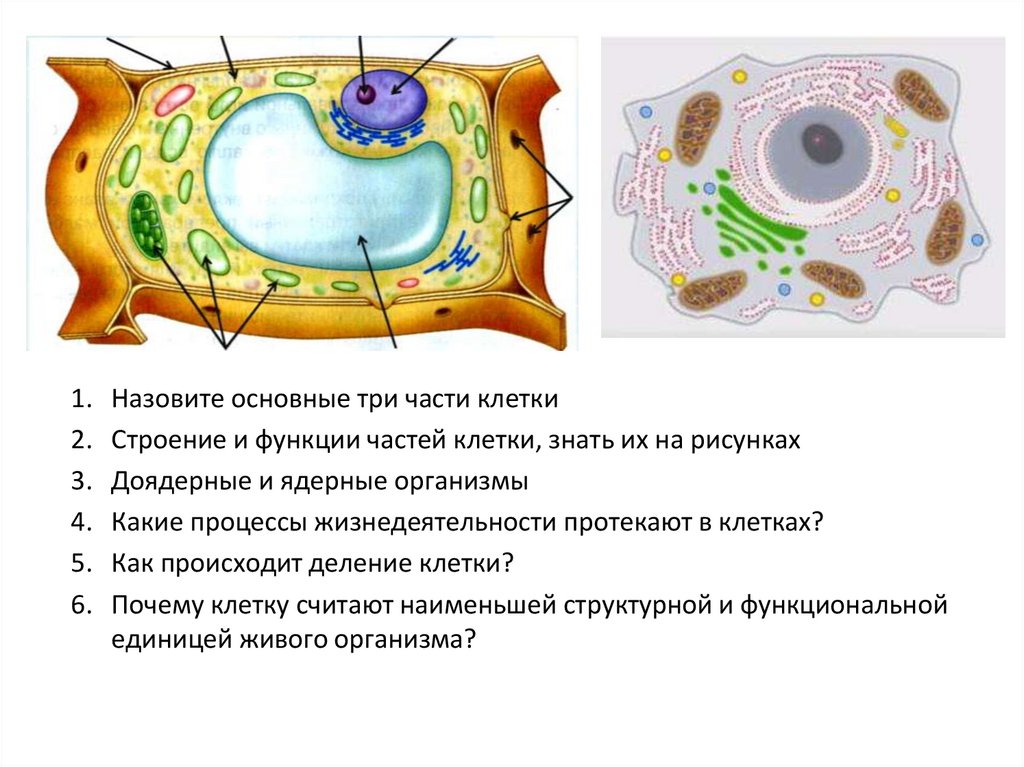 1. Назовите основные три части клетки
2. Строение и функции частей клетки, знать их на рисунках
3. Доядерные и ядерные организмы
4. Какие процессы жизнедеятельности протекают в клетках?
5. Как происходит деление клетки?
6. Почему клетку считают наименьшей структурной и функциональной единицей живого организма?